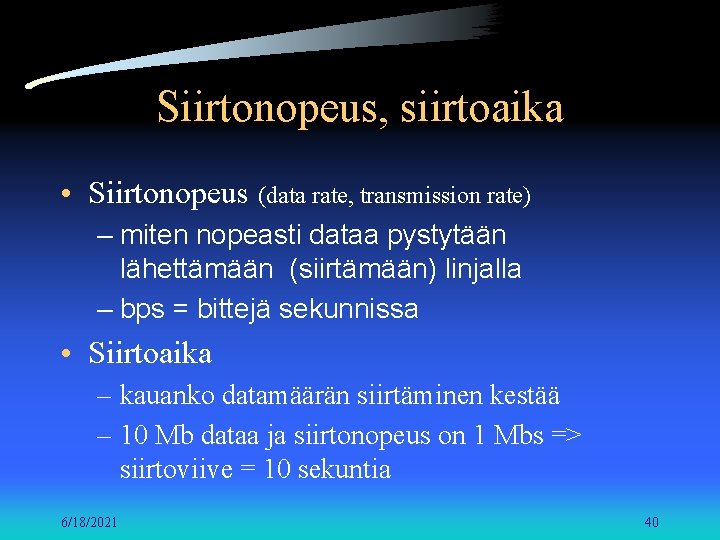 Siirtonopeus, siirtoaika

• Siirtonopeus (data rate, transmission rate)
– miten nopeasti dataa pystytään lähettämään (siirtämään) linjalla
– bps = bittejä sekunnissa

• Siirtoaika
– kauanko datamäärän siirtäminen kestää
– 10 Mb dataa ja siirtonopeus on 1 Mbs => siirtoviive = 10 sekuntia

6/18/2021

40